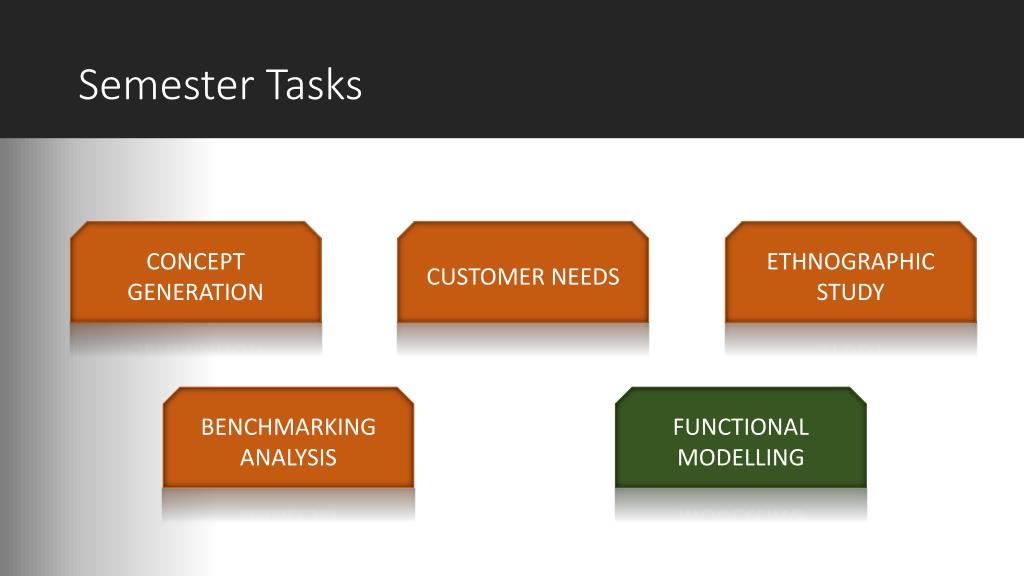 Semester Tasks

CONCEPT GENERATION

CUSTOMER NEEDS

ETHNOGRAPHIC STUDY

BENCHMARKING ANALYSIS

FUNCTIONAL MODELLING